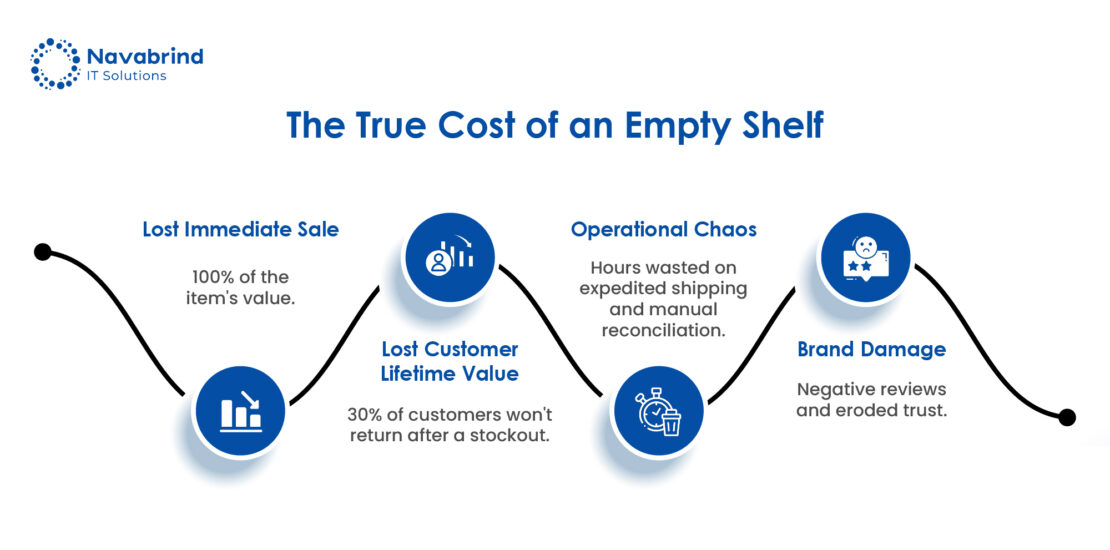 Navabrind
IT Solutions

The True Cost of an Empty Shelf

Lost Immediate Sale

100% of the item's value.

Lost Customer Lifetime Value

30% of customers won't return after a stockout.

Operational Chaos

Hours wasted on expedited shipping and manual reconciliation.

Brand Damage

Negative reviews and eroded trust.